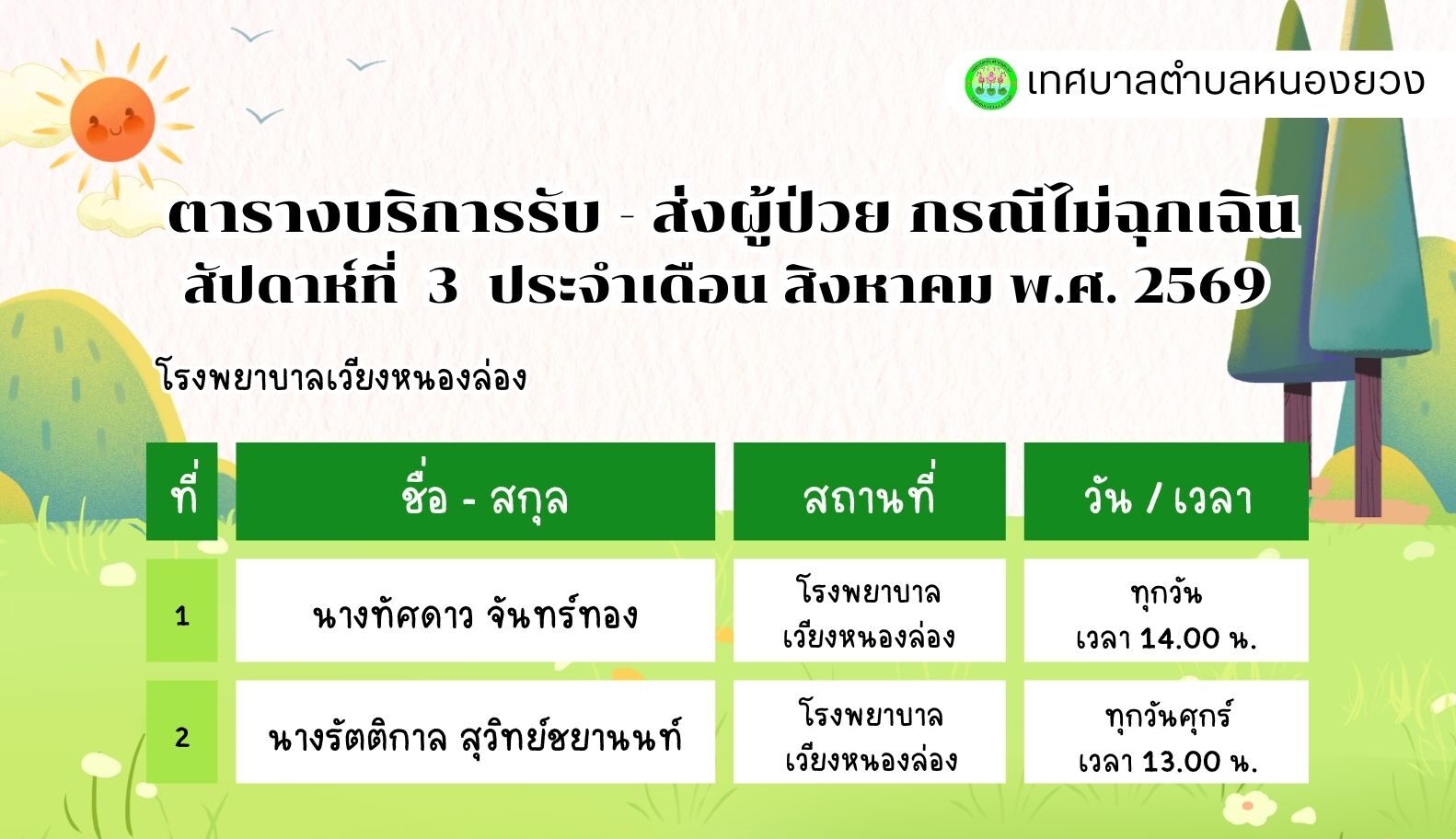 เทศบาลตำบลหนองยวง

ตารางบริการรับ - ส่งผู้ป่วย กรณีไม่ฉุกเฉิน
สัปดาห์ที่ 3 ประจำเดือน สิงหาคม พ.ศ. 2569

โรงพยาบาลเวียงหนองล่อง

| ที่ | ชื่อ - สกุล | สถานที่ | วัน / เวลา |
|---|---|---|---|
| 1 | นางทัศดาว จันทร์ทอง | โรงพยาบาล เวียงหนองล่อง | ทุกวัน เวลา 14.00 น. |
| 2 | นางรัตติกาล สุวิทย์ชยานนท์ | โรงพยาบาล เวียงหนองล่อง | ทุกวันศุกร์ เวลา 13.00 น. |